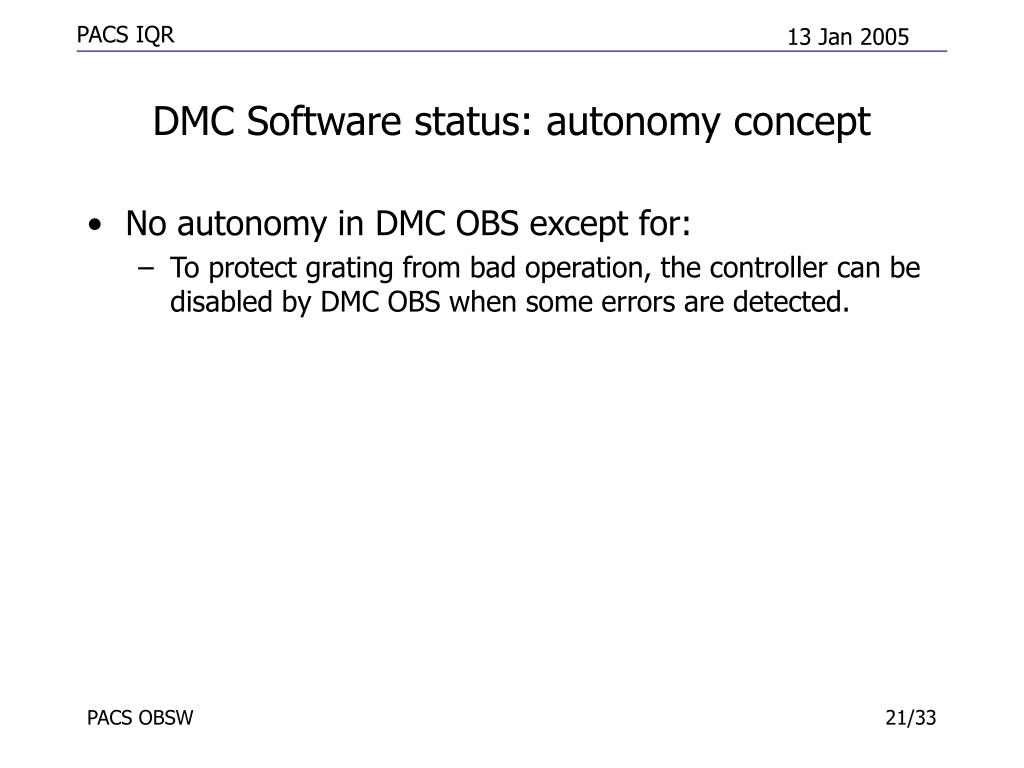 PACS IQR

13 Jan 2005

DMC Software status: autonomy concept

• No autonomy in DMC OBS except for:
– To protect grating from bad operation, the controller can be disabled by DMC OBS when some errors are detected.

PACS OBSW

21/33